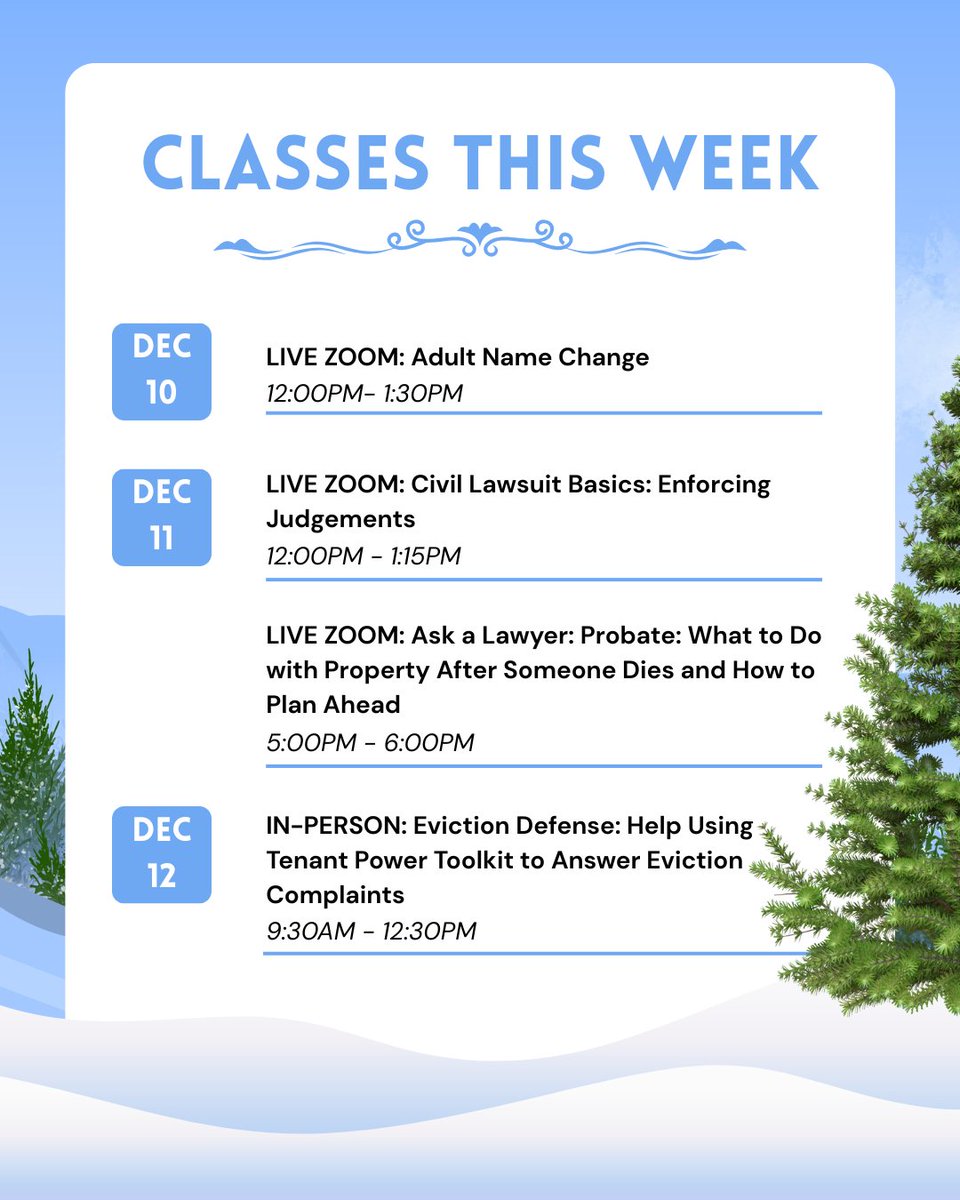 CLASSES THIS WEEK

DEC 10

LIVE ZOOM: Adult Name Change
12:00PM- 1:30PM

DEC 11

LIVE ZOOM: Civil Lawsuit Basics: Enforcing Judgements
12:00PM - 1:15PM

LIVE ZOOM: Ask a Lawyer: Probate: What to Do with Property After Someone Dies and How to Plan Ahead
5:00PM - 6:00PM

DEC 12

IN-PERSON: Eviction Defense: Help Using Tenant Power Toolkit to Answer Eviction Complaints
9:30AM - 12:30PM